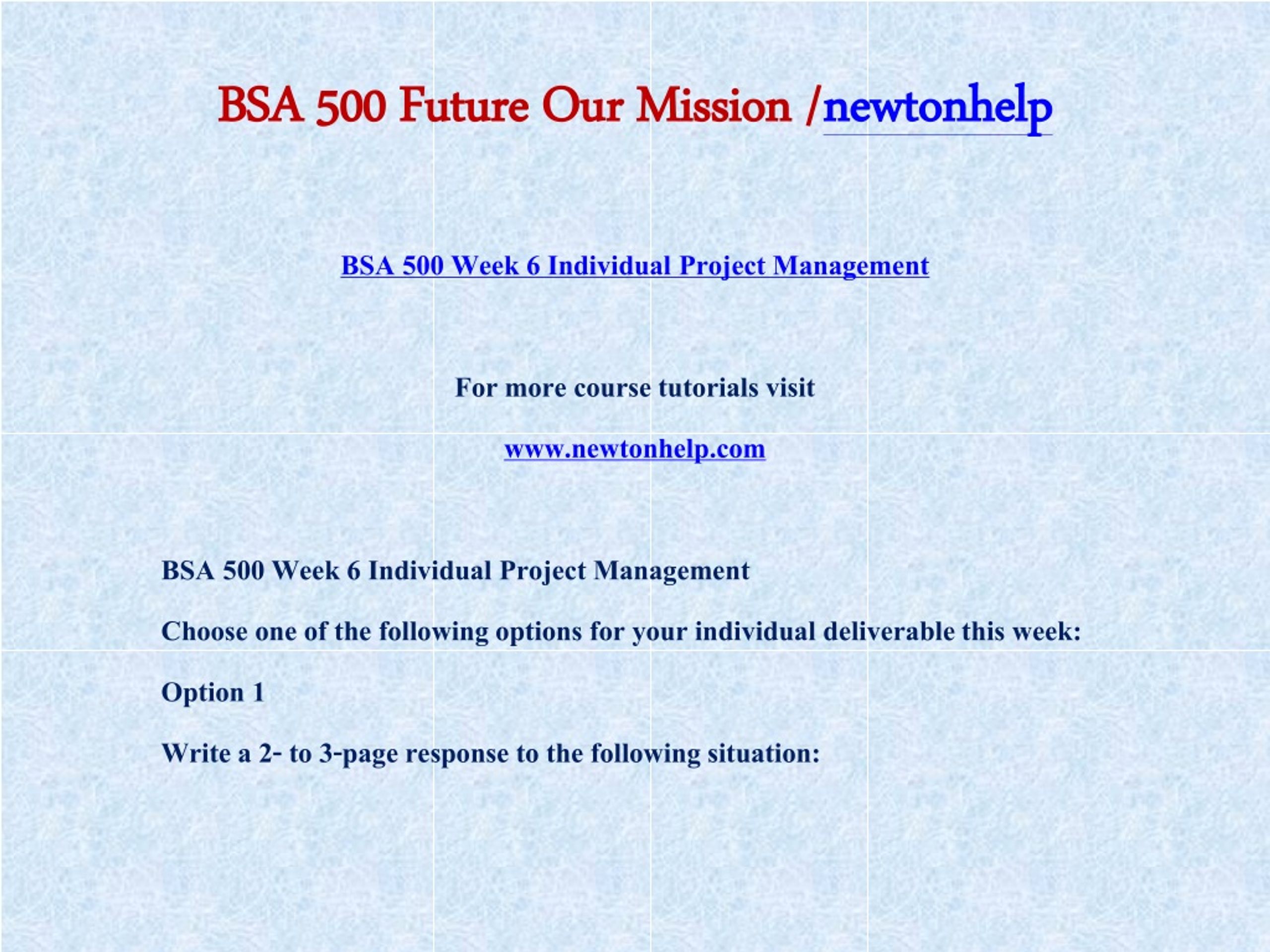 BSA 500 Future Our Mission /newtonhelp

BSA 500 Week 6 Individual Project Management

For more course tutorials visit

www.newtonhelp.com

BSA 500 Week 6 Individual Project Management

Choose one of the following options for your individual deliverable this week:

Option 1

Write a 2- to 3-page response to the following situation: